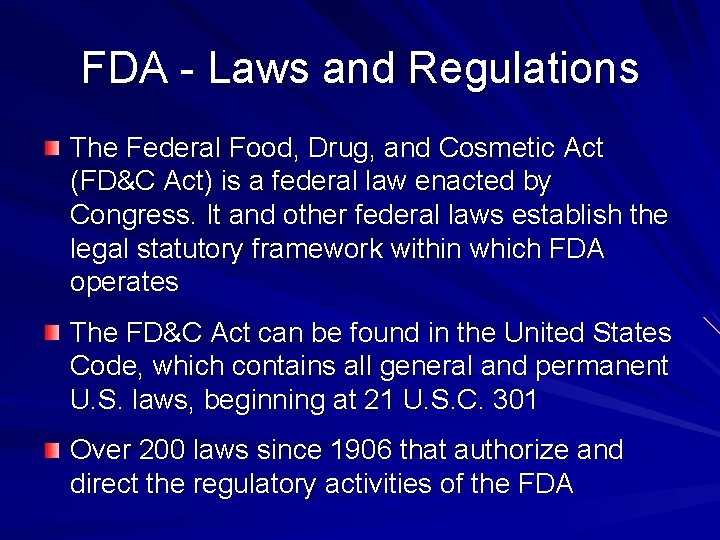 FDA - Laws and Regulations

The Federal Food, Drug, and Cosmetic Act (FD&C Act) is a federal law enacted by Congress. It and other federal laws establish the legal statutory framework within which FDA operates

The FD&C Act can be found in the United States Code, which contains all general and permanent U.S. laws, beginning at 21 U.S.C. 301

Over 200 laws since 1906 that authorize and direct the regulatory activities of the FDA